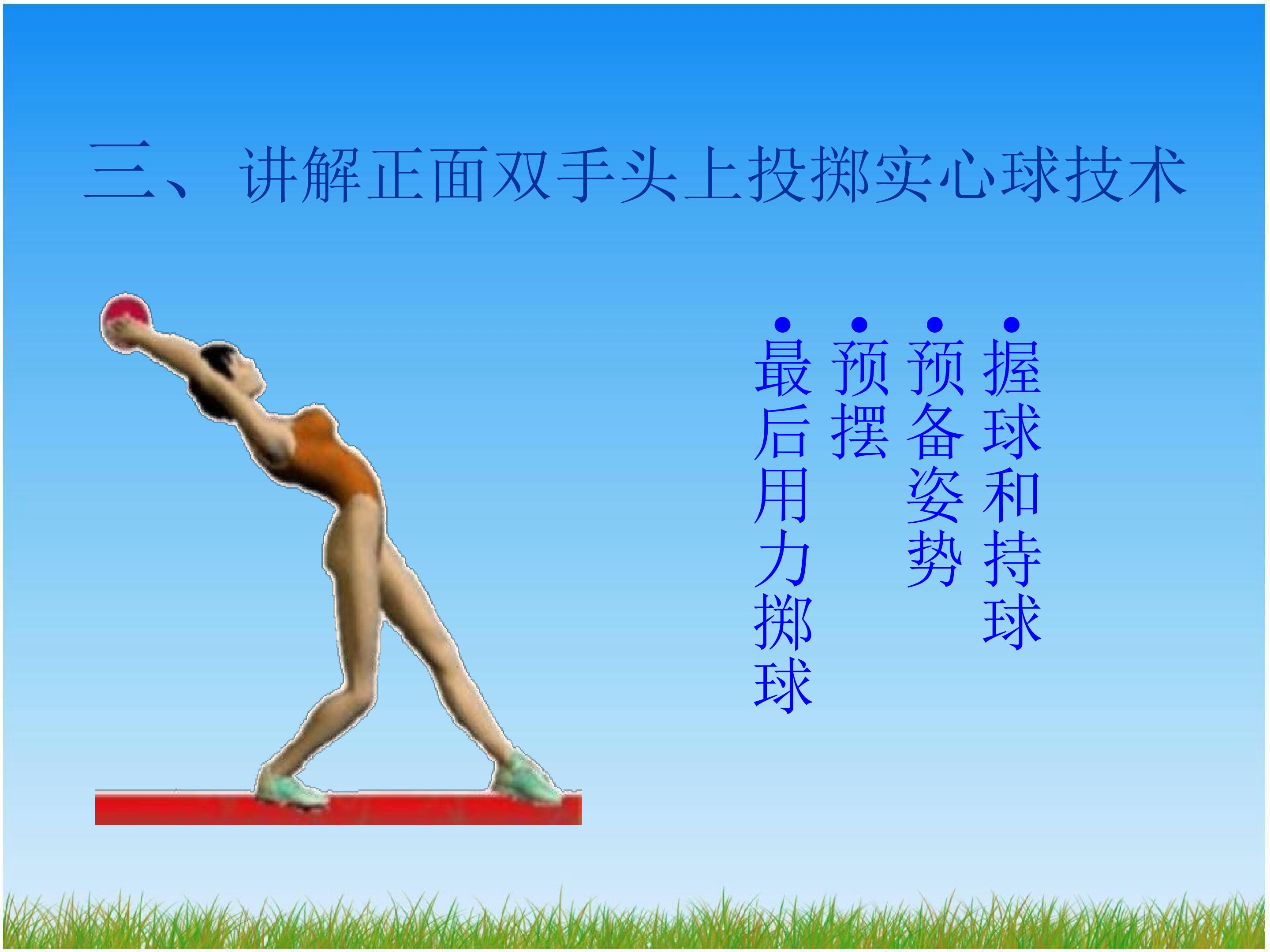 三、讲解正面双手头上投掷实心球技术

• 握球和持球

• 预备姿势

• 预摆

• 最后用力掷球